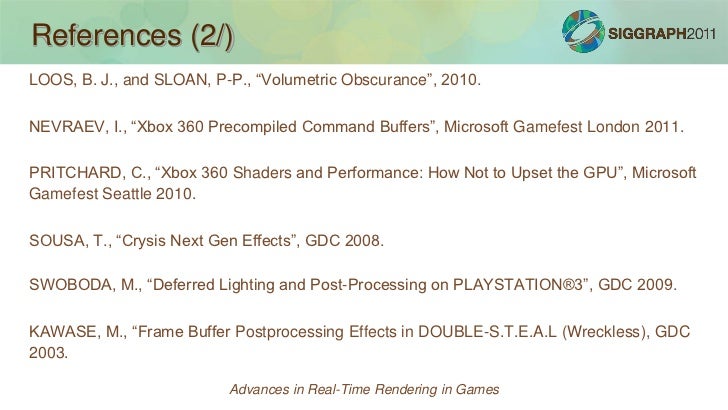 References (2/)

SIGGRAPH2011

LOOS, B. J., and SLOAN, P-P., “Volumetric Obscurance”, 2010.

NEVRAEV, I., “Xbox 360 Precompiled Command Buffers”, Microsoft Gamefest London 2011.

PRITCHARD, C., “Xbox 360 Shaders and Performance: How Not to Upset the GPU”, Microsoft Gamefest Seattle 2010.

SOUSA, T., “Crysis Next Gen Effects”, GDC 2008.

SWOBODA, M., “Deferred Lighting and Post-Processing on PLAYSTATION®3”, GDC 2009.

KAWASE, M., “Frame Buffer Postprocessing Effects in DOUBLE-S.T.E.A.L (Wreckless), GDC 2003.

Advances in Real-Time Rendering in Games